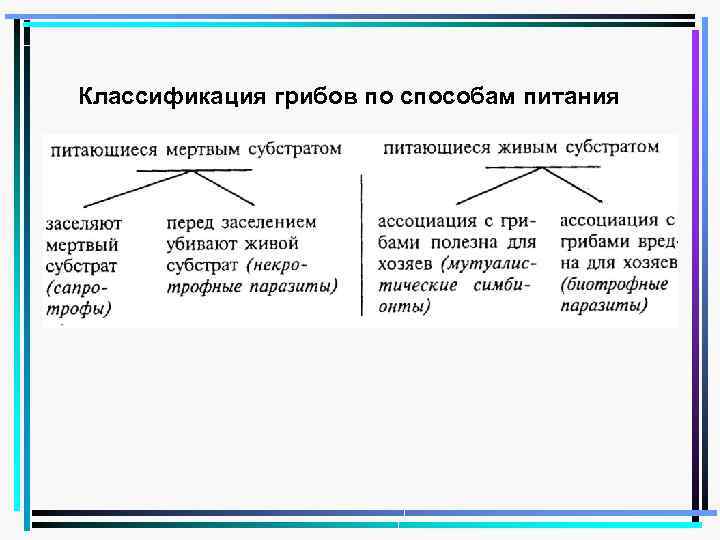 Классификация грибов по способам питания

питающиеся мертвым субстратом

заселяют мертвый субстрат (сапротрофы)

перед заселением убивают живой субстрат (некротрофные паразиты)

питающиеся живым субстратом

ассоциация с грибами полезна для хозяев (мутуалистические симбионты)

ассоциация с грибами вредна для хозяев (биотрофные паразиты)